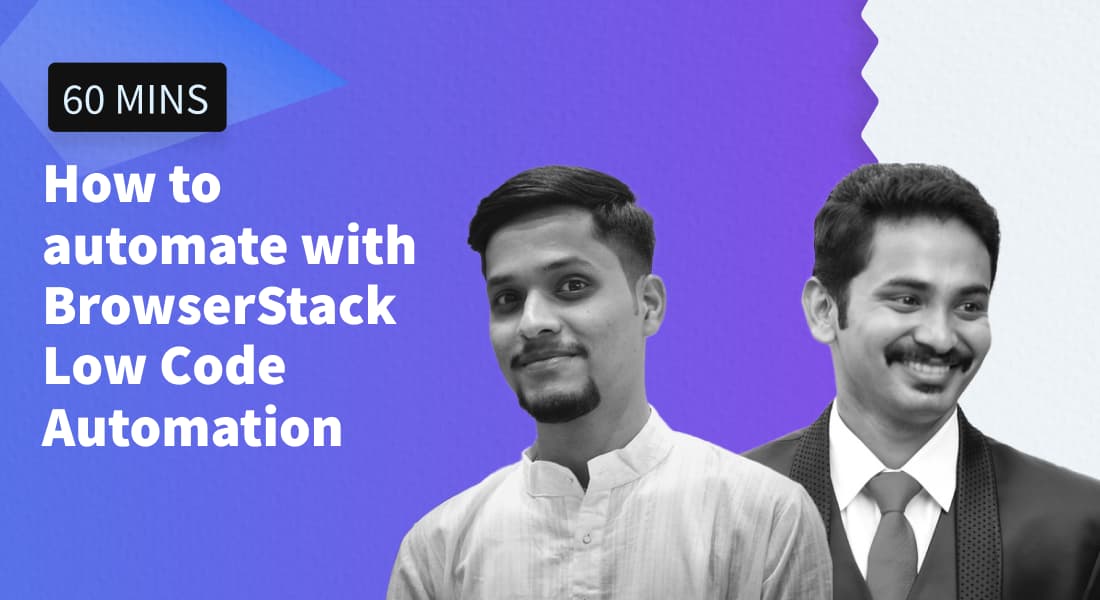 60 MINS

How to automate with BrowserStack Low Code Automation